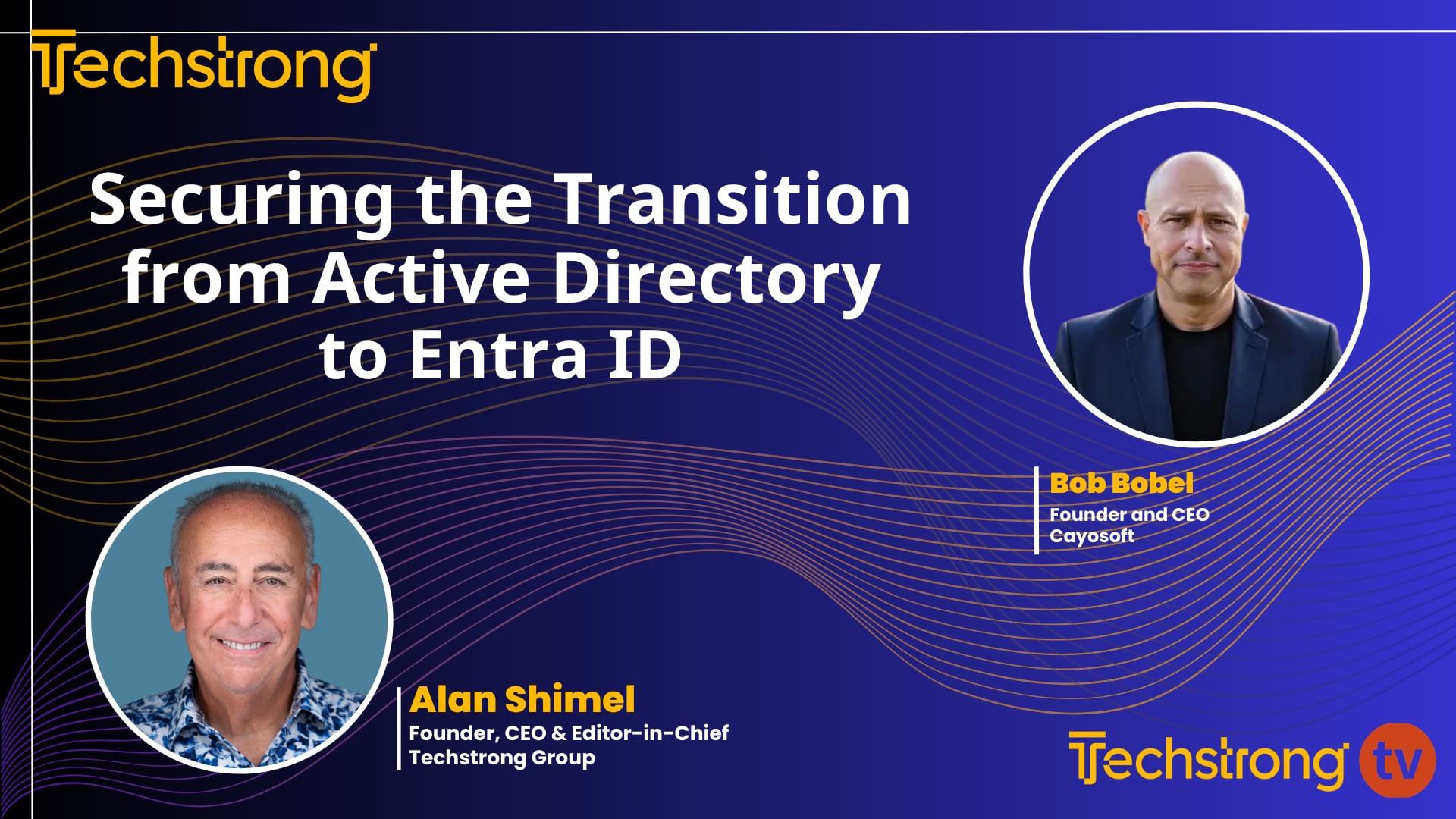 Techstrong

Securing the Transition from Active Directory to Entra ID

Bob Bobel
Founder and CEO
Cayosoft

Alan Shimel
Founder, CEO & Editor-in-Chief
Techstrong Group

Techstrong tv